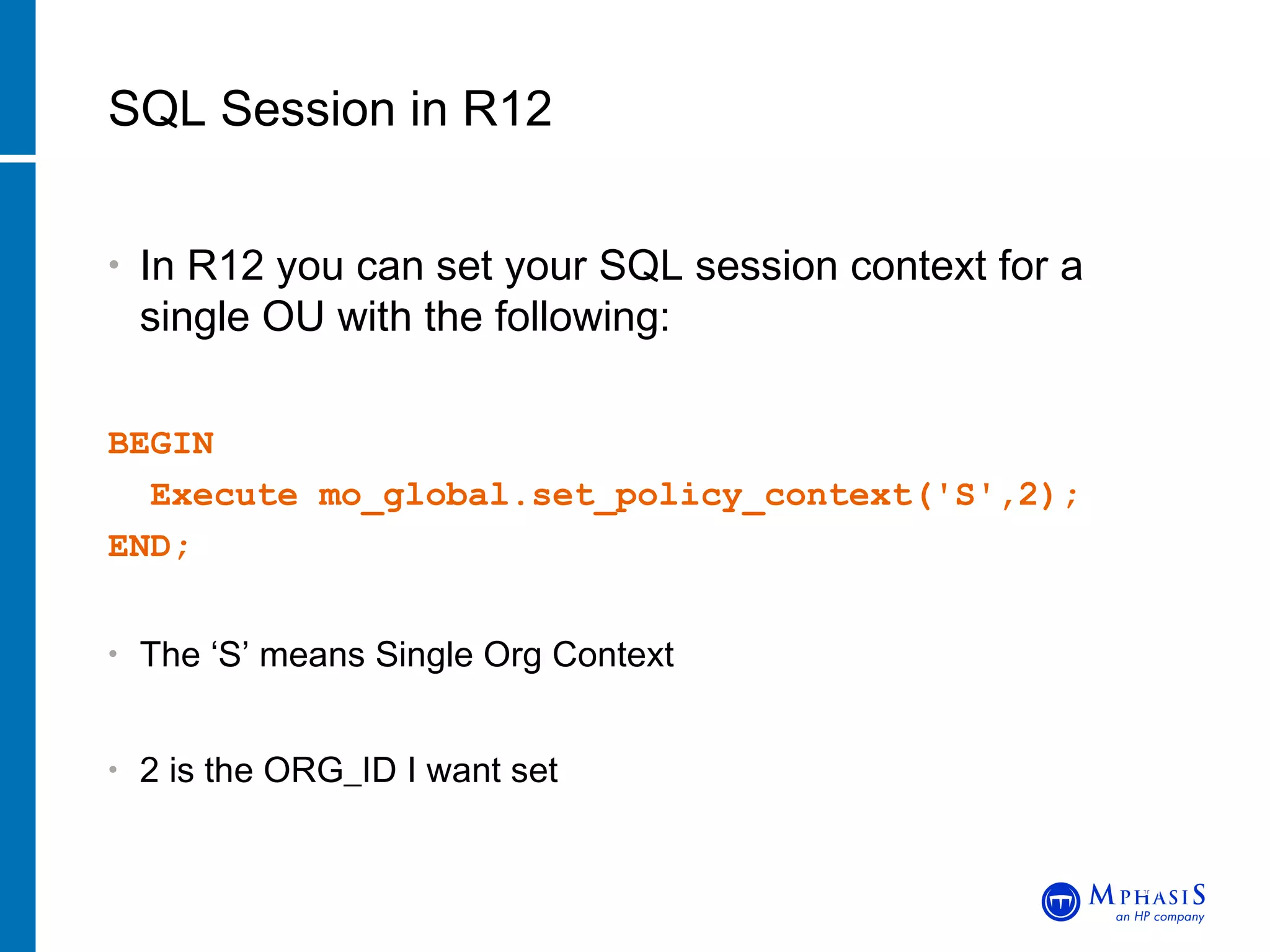 SQL Session in R12

• In R12 you can set your SQL session context for a single OU with the following:

BEGIN
Execute mo_global.set_policy_context('S',2);
END;

• The ‘S’ means Single Org Context

• 2 is the ORG_ID I want set

MPHASIS
an HP company